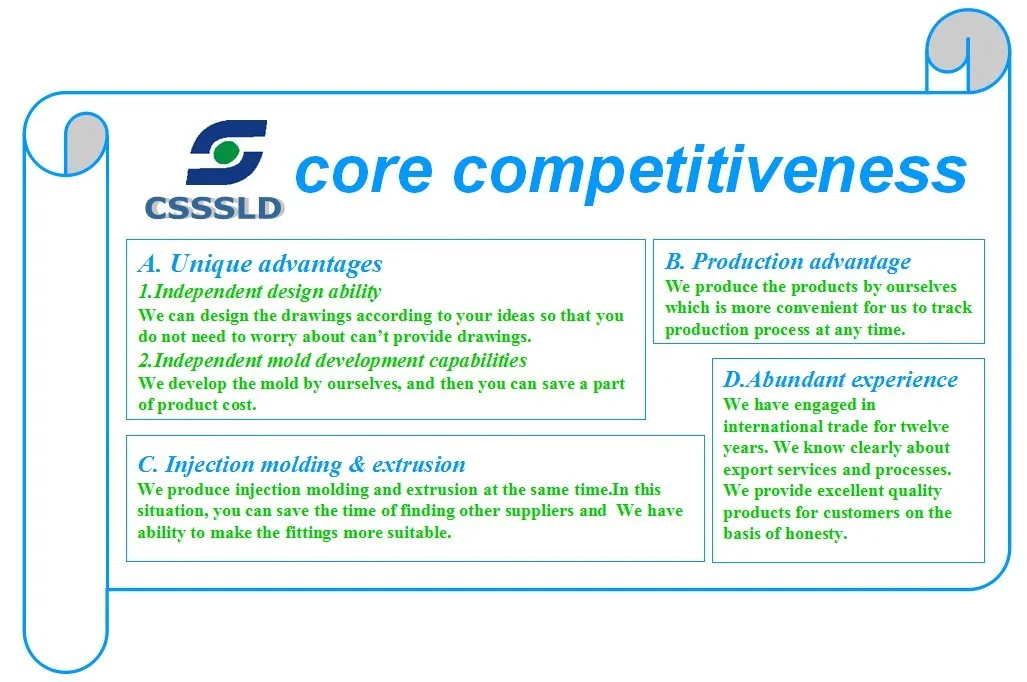 CSSSLD

core competitiveness

A. Unique advantages

1.Independent design ability

We can design the drawings according to your ideas so that you do not need to worry about can't provide drawings.

2.Independent mold development capabilities

We develop the mold by ourselves, and then you can save a part of product cost.

B. Production advantage

We produce the products by ourselves which is more convenient for us to track production process at any time.

C. Injection molding & extrusion

We produce injection molding and extrusion at the same time.In this situation, you can save the time of finding other suppliers and We have ability to make the fittings more suitable.

D.Abundant experience

We have engaged in international trade for twelve years. We know clearly about export services and processes. We provide excellent quality products for customers on the basis of honesty.